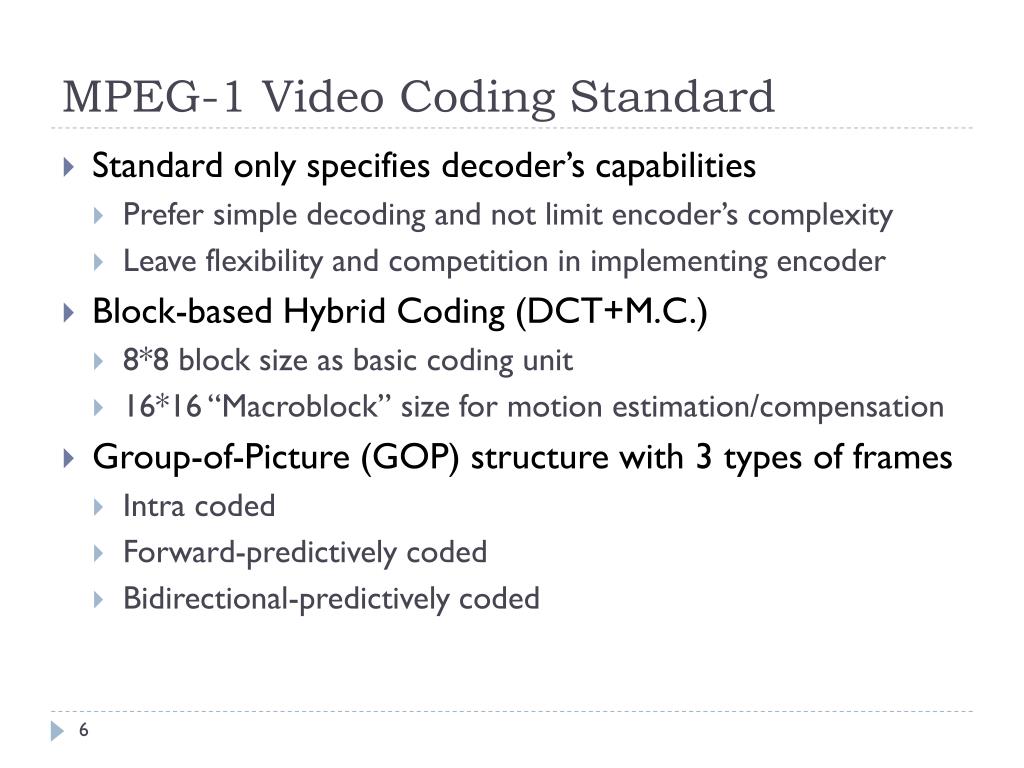 MPEG-1 Video Coding Standard

Standard only specifies decoder's capabilities
Prefer simple decoding and not limit encoder's complexity
Leave flexibility and competition in implementing encoder

Block-based Hybrid Coding (DCT+M.C.)
8*8 block size as basic coding unit
16*16 "Macroblock" size for motion estimation/compensation

Group-of-Picture (GOP) structure with 3 types of frames
Intra coded
Forward-predictively coded
Bidirectional-predictively coded

6